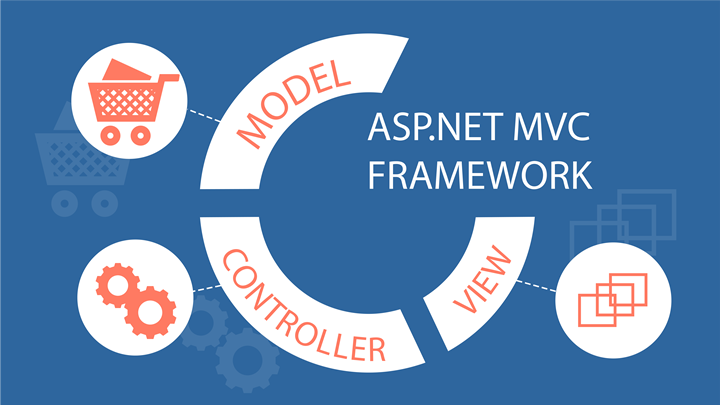 MODEL

ASP.NET MVC FRAMEWORK

CONTROLLER

VIEW